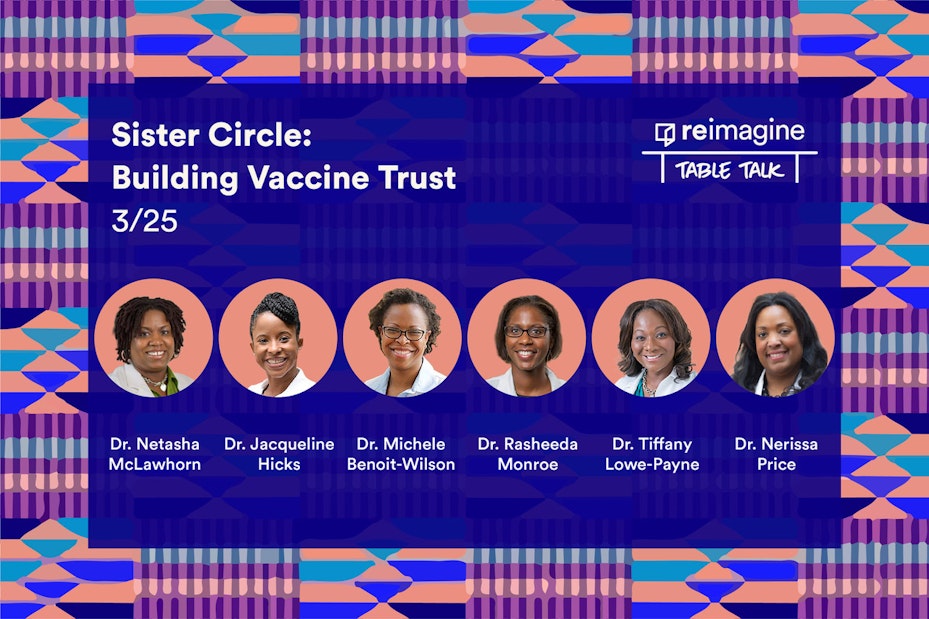 Sister Circle:
Building Vaccine Trust
3/25

reimagine
TABLE TALK

Dr. Netasha McLawhorn

Dr. Jacqueline Hicks

Dr. Michele Benoit-Wilson

Dr. Rasheeda Monroe

Dr. Tiffany Lowe-Payne

Dr. Nerissa Price